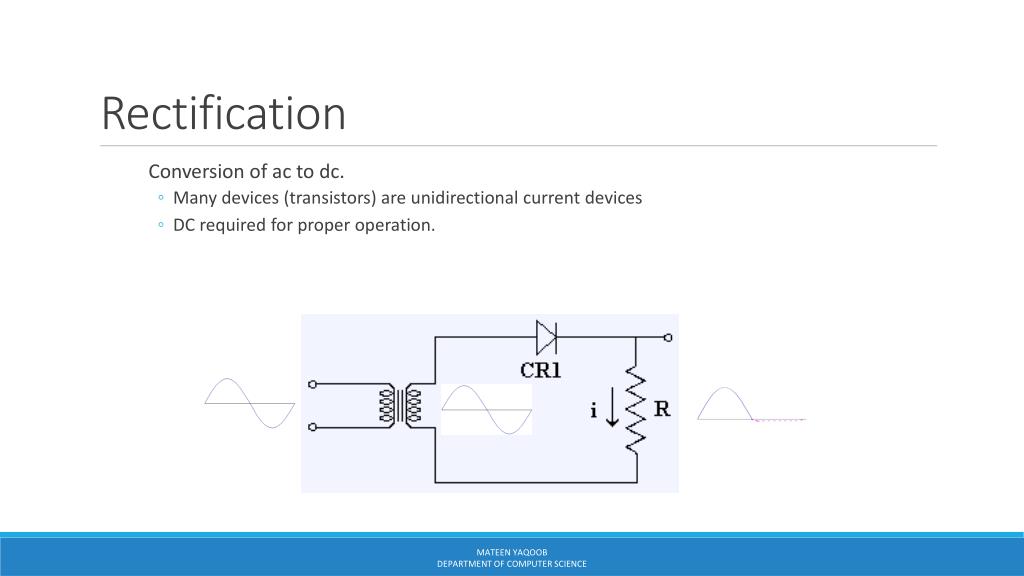 Rectification

Conversion of ac to dc.

◦ Many devices (transistors) are unidirectional current devices

◦ DC required for proper operation.

CR1

i

R

MATEEN YAQOOB
DEPARTMENT OF COMPUTER SCIENCE